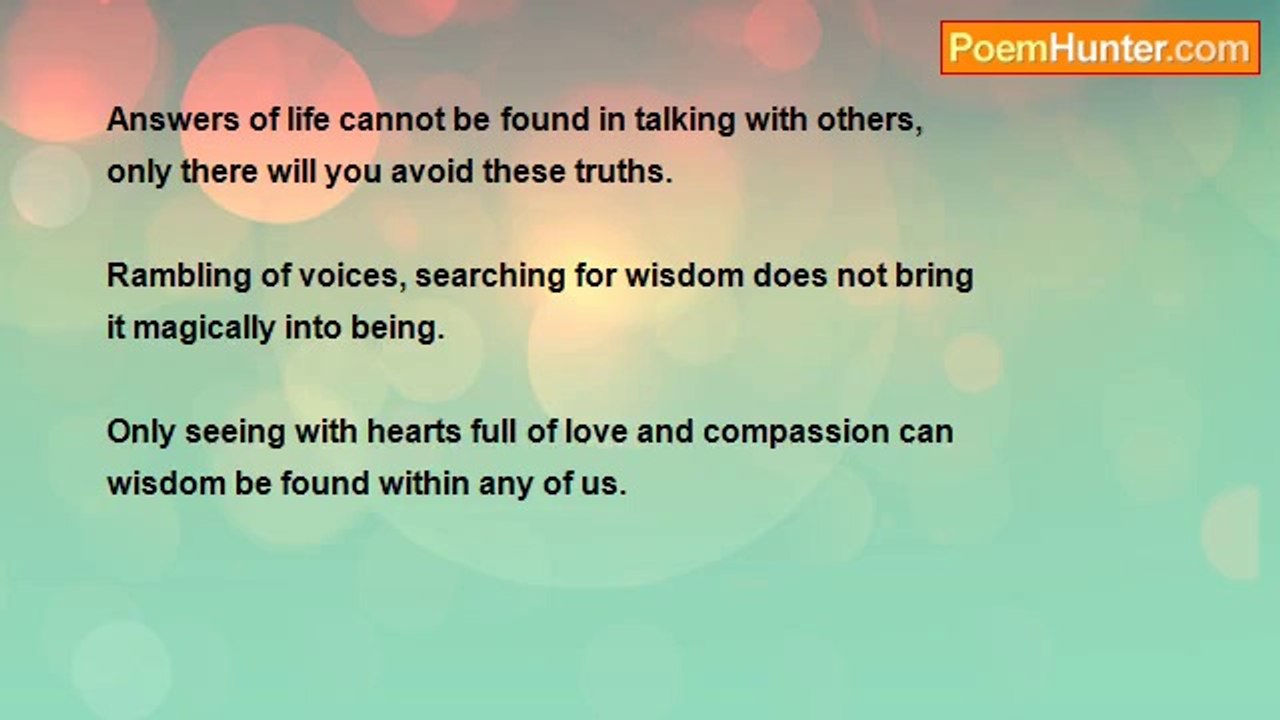 PoemHunter.com

Answers of life cannot be found in talking with others, only there will you avoid these truths.

Rambling of voices, searching for wisdom does not bring it magically into being.

Only seeing with hearts full of love and compassion can wisdom be found within any of us.